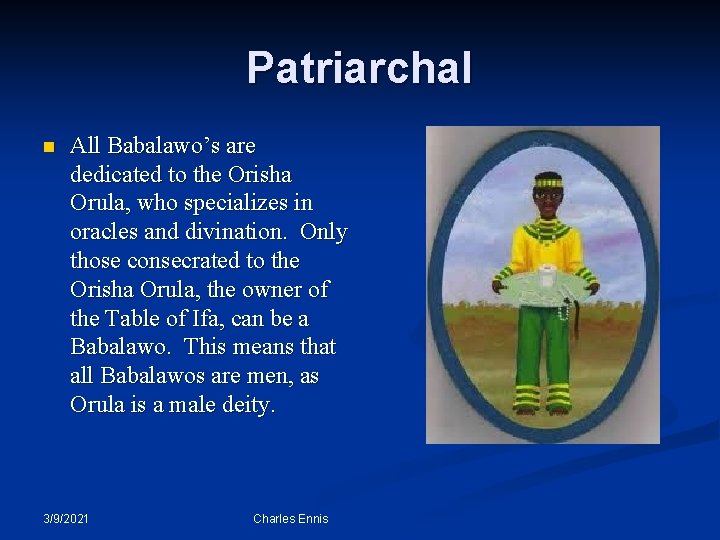 Patriarchal

All Babalawo's are dedicated to the Orisha Orula, who specializes in oracles and divination. Only those consecrated to the Orisha Orula, the owner of the Table of Ifa, can be a Babalawo. This means that all Babalawos are men, as Orula is a male deity.

3/9/2021

Charles Ennis